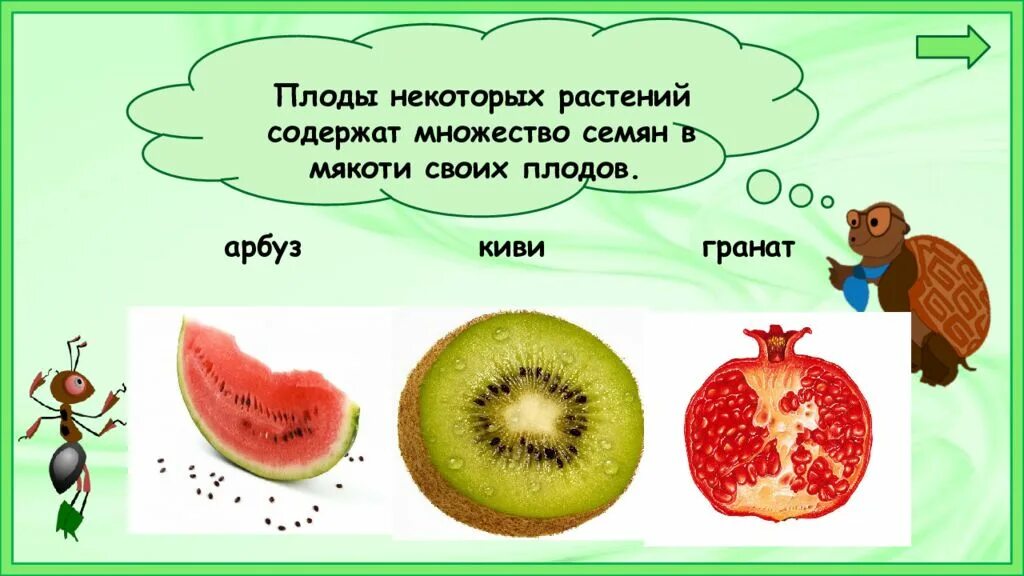 Плоды некоторых растений содержат множество семян в мякоти своих плодов.

арбуз

киви

гранат